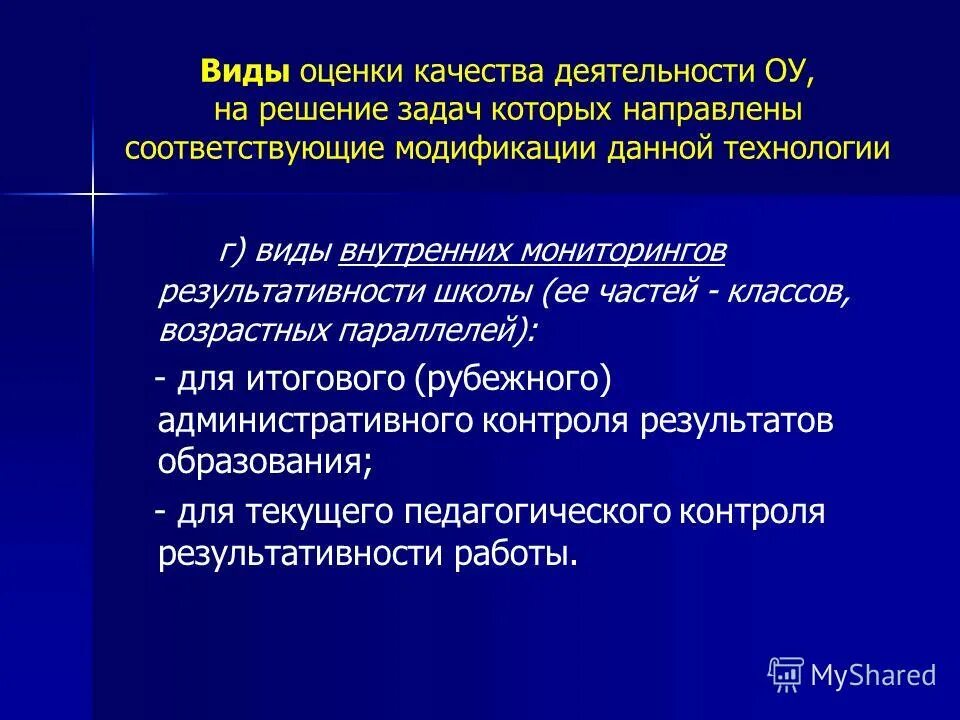 Виды оценки качества деятельности ОУ, на решение задач которых направлены соответствующие модификации данной технологии

г) виды внутренних мониторингов результативности школы (ее частей - классов, возрастных параллелей):

- для итогового (рубежного) административного контроля результатов образования;

- для текущего педагогического контроля результативности работы.

MyShared